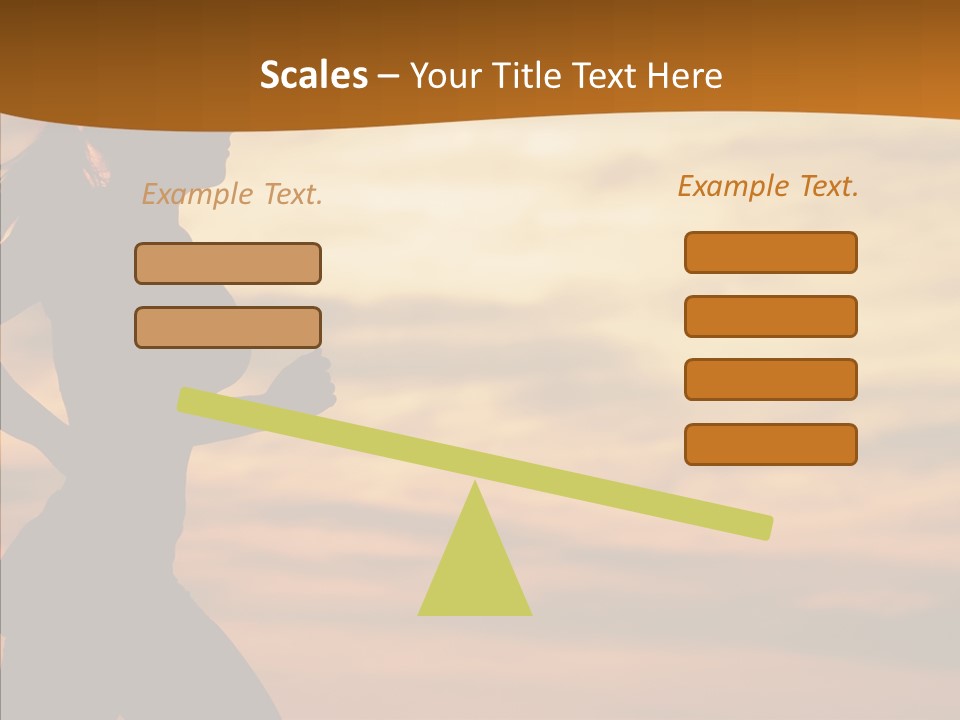 Scales – Your Title Text Here

Example Text.

Example Text.